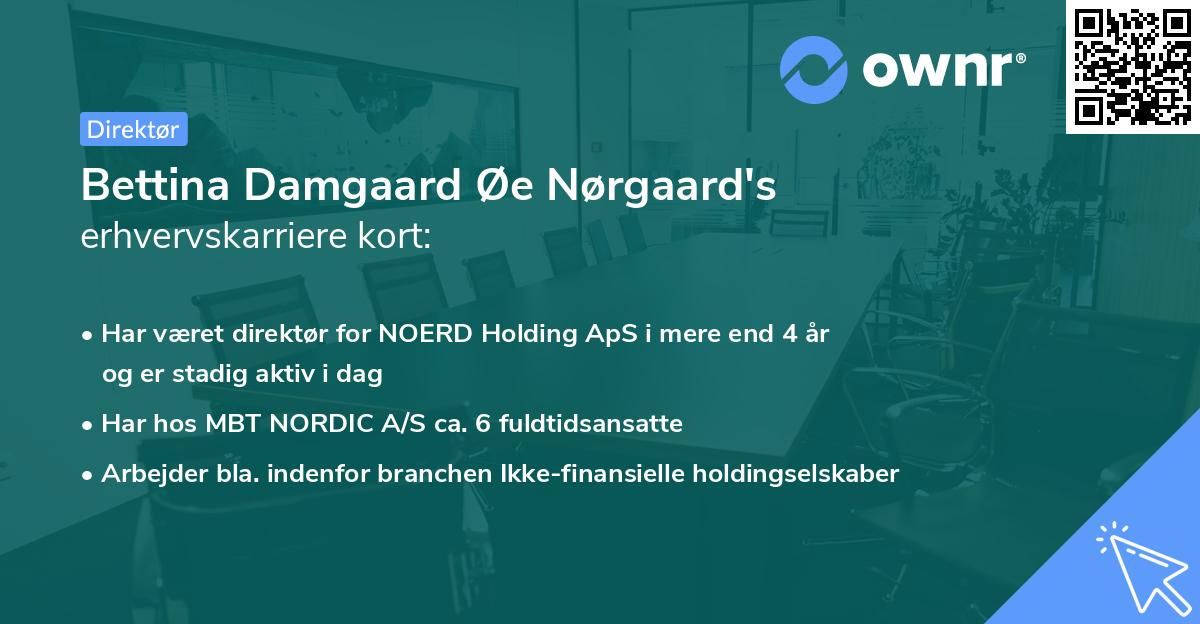 ownr®

Direktør

Bettina Damgaard Øe Nørgaard's erhvervskarriere kort:

• Har været direktør for NOERD Holding ApS i mere end 4 år og er stadig aktiv i dag

• Har hos MBT NORDIC A/S ca. 6 fuldtidsansatte

• Arbejder bla. indenfor branchen Ikke-finansielle holdingselskaber